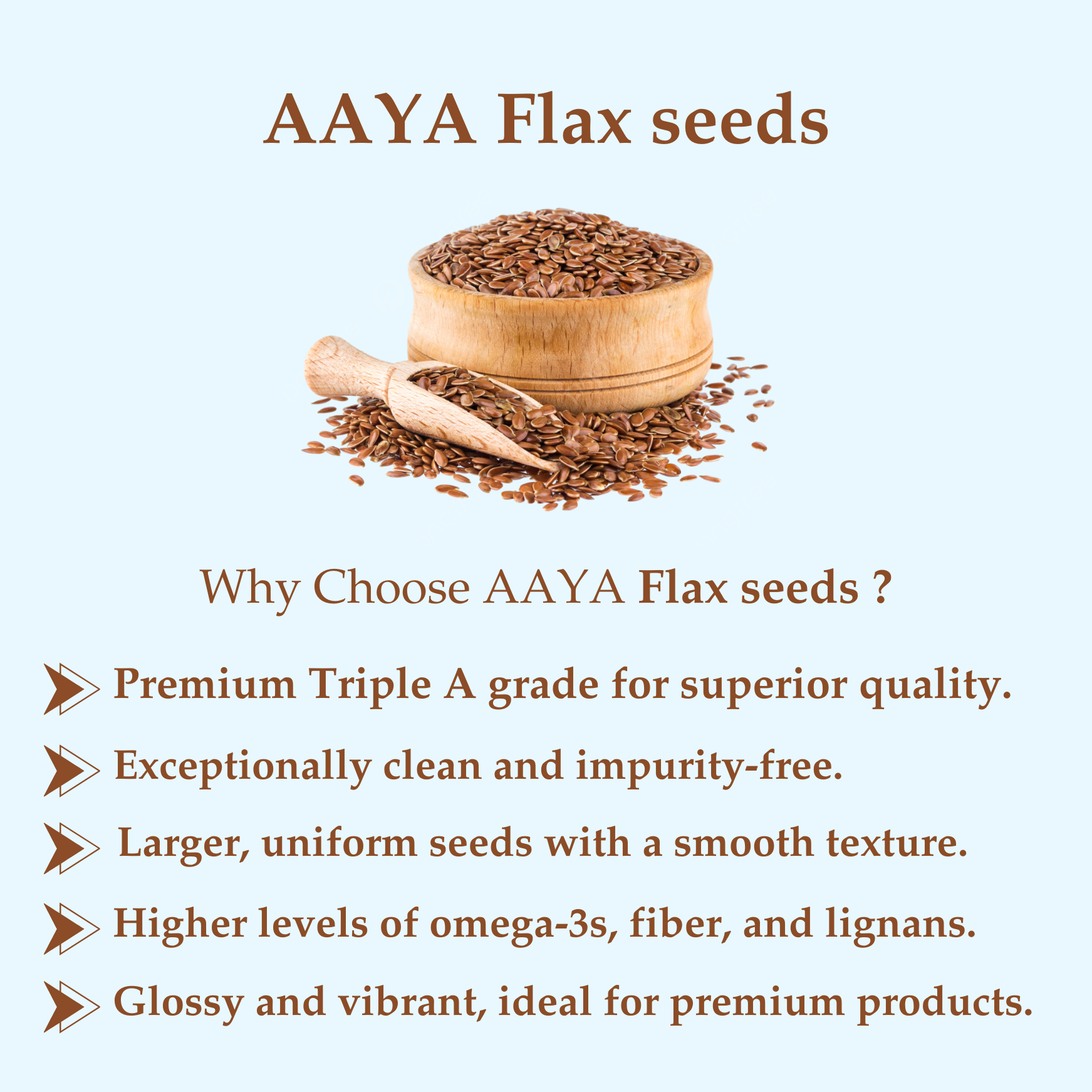 AAYA Flax seeds

Why Choose AAYA Flax seeds ?

Premium Triple A grade for superior quality.

Exceptionally clean and impurity-free.

Larger, uniform seeds with a smooth texture.

Higher levels of omega-3s, fiber, and lignans.

Glossy and vibrant, ideal for premium products.